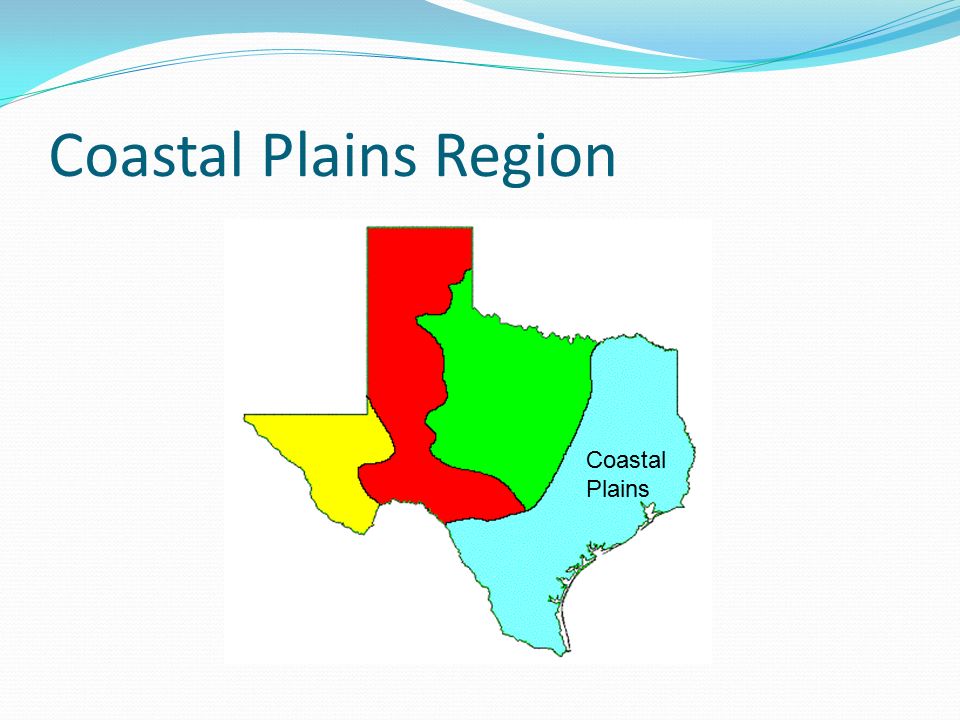 Coastal Plains Region

Coastal
Plains